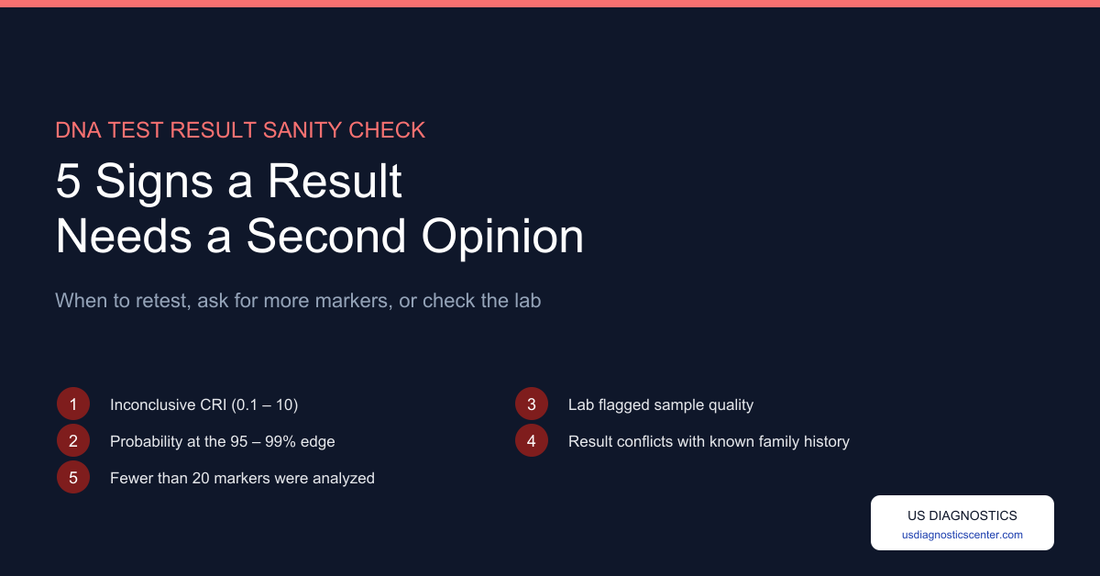 DNA TEST RESULT SANITY CHECK

5 Signs a Result
Needs a Second Opinion

When to retest, ask for more markers, or check the lab

1 Inconclusive CRI (0.1 – 10)
2 Probability at the 95 – 99% edge
5 Fewer than 20 markers were analyzed

3 Lab flagged sample quality
4 Result conflicts with known family history

US DIAGNOSTICS
usdiagnosticscenter.com